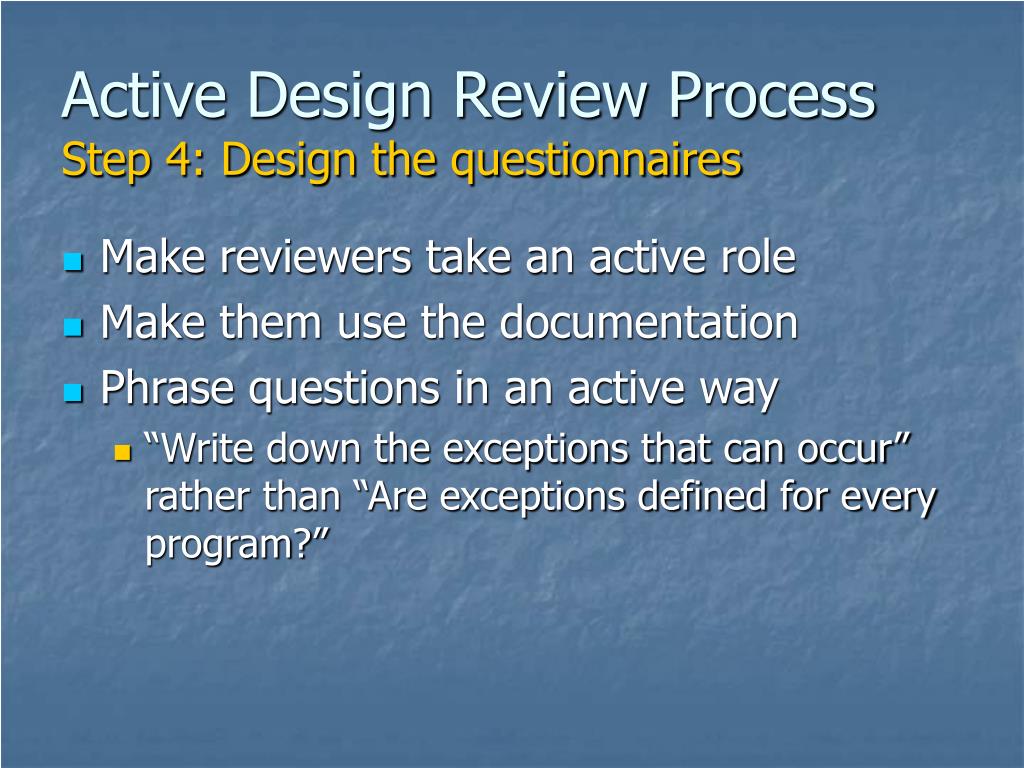 Active Design Review Process
Step 4: Design the questionnaires

- Make reviewers take an active role
- Make them use the documentation
- Phrase questions in an active way
  - “Write down the exceptions that can occur” rather than “Are exceptions defined for every program?”